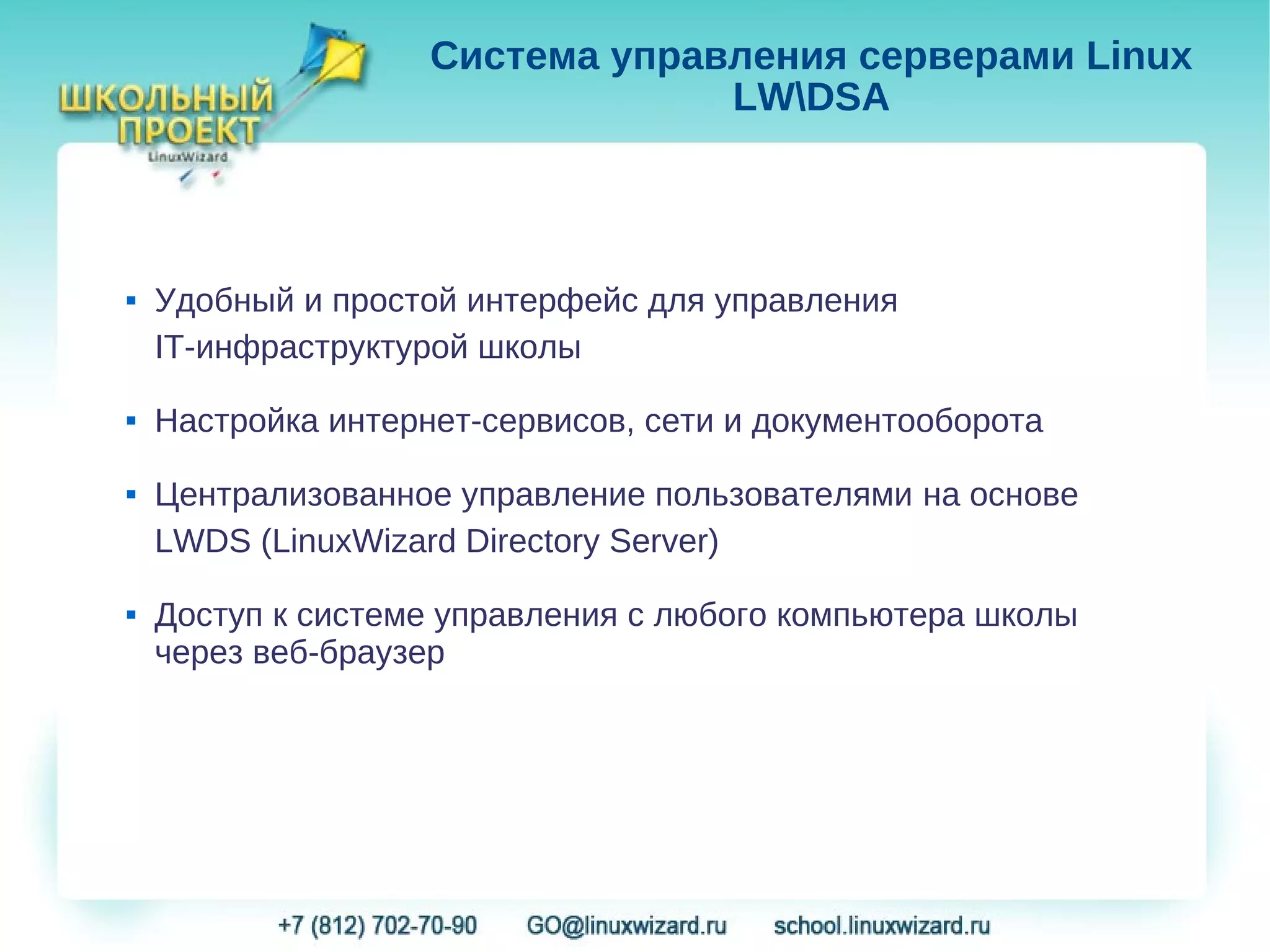 ШКОЛЬНЫЙ ПРОЕКТ
LinuxWizard

Система управления серверами Linux LW\DSA

▪ Удобный и простой интерфейс для управления IT-инфраструктурой школы

▪ Настройка интернет-сервисов, сети и документооборота

▪ Централизованное управление пользователями на основе LWDS (LinuxWizard Directory Server)

▪ Доступ к системе управления с любого компьютера школы через веб-браузер

+7 (812) 702-70-90 GO@linuxwizard.ru school.linuxwizard.ru